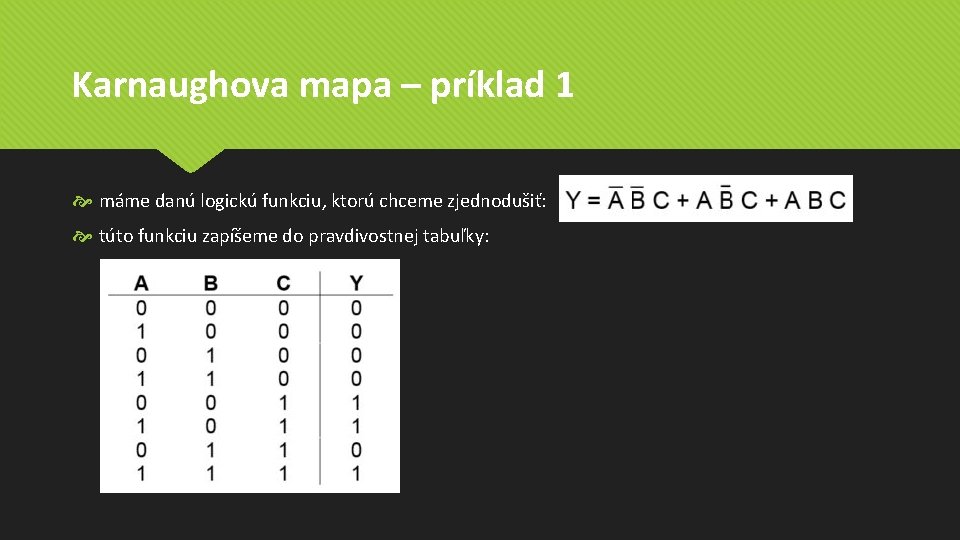 Karnaughova mapa – príklad 1

máme danú logickú funkciu, ktorú chceme zjednodušiť: $Y = \bar{A}\,\bar{B}\,C + A\,\bar{B}\,C + A\,B\,C$

túto funkciu zapíšeme do pravdivostnej tabuľky:

| A | B | C | Y |
|---|---|---|---|
| 0 | 0 | 0 | 0 |
| 1 | 0 | 0 | 0 |
| 0 | 1 | 0 | 0 |
| 1 | 1 | 0 | 0 |
| 0 | 0 | 1 | 1 |
| 1 | 0 | 1 | 1 |
| 0 | 1 | 1 | 0 |
| 1 | 1 | 1 | 1 |